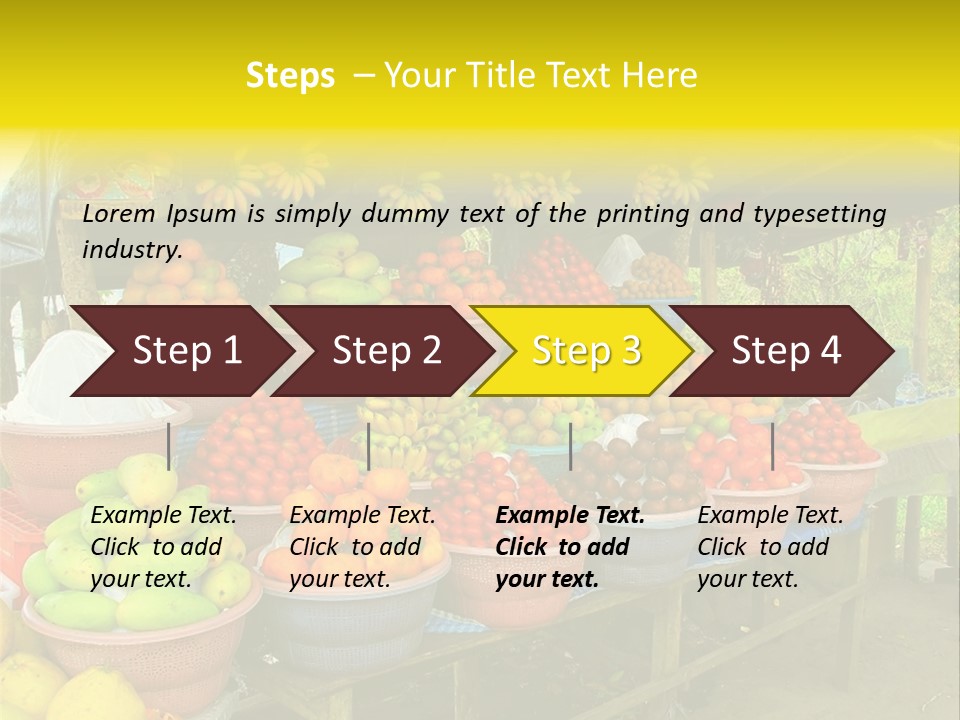 Steps – Your Title Text Here

Lorem Ipsum is simply dummy text of the printing and typesetting industry.

Step 1

Step 2

Step 3

Step 4

Example Text. Click to add your text.

Example Text. Click to add your text.

Example Text. Click to add your text.

Example Text. Click to add your text.